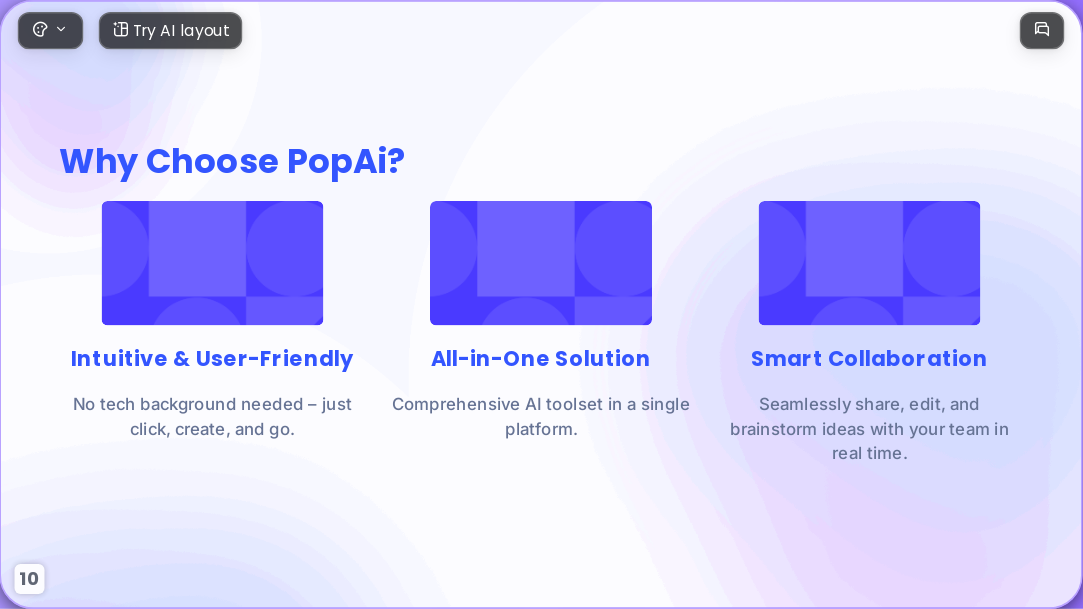 Try AI layout

Why Choose PopAi?

Intuitive & User-Friendly

No tech background needed – just click, create, and go.

All-in-One Solution

Comprehensive AI toolset in a single platform.

Smart Collaboration

Seamlessly share, edit, and brainstorm ideas with your team in real time.

10